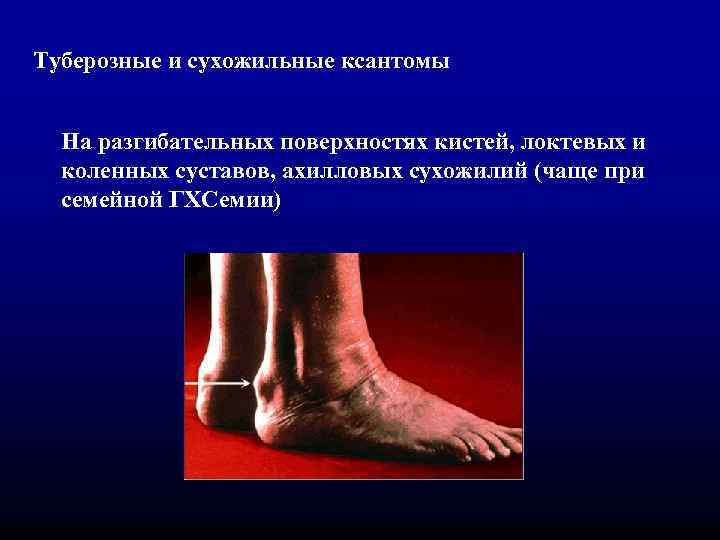 Туберозные и сухожильные ксантомы

На разгибательных поверхностях кистей, локтевых и коленных суставов, ахилловых сухожилий (чаще при семейной ГХСемии)